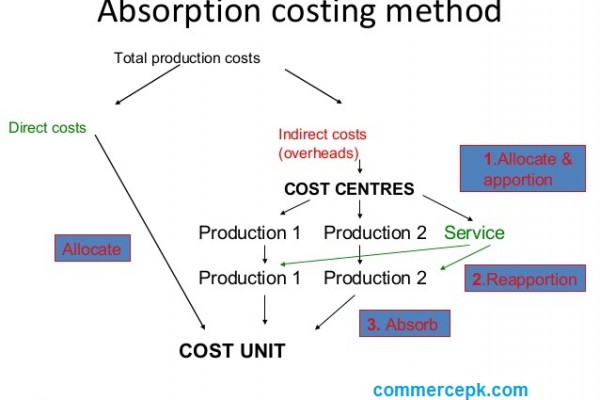 Absorption costing method

Total production costs

Direct costs

Indirect costs (overheads)

1.Allocate & apportion

COST CENTRES

Production 1 Production 2 Service

Allocate

Production 1 Production 2

2.Reapportion

3. Absorb

COST UNIT

commercepk.com